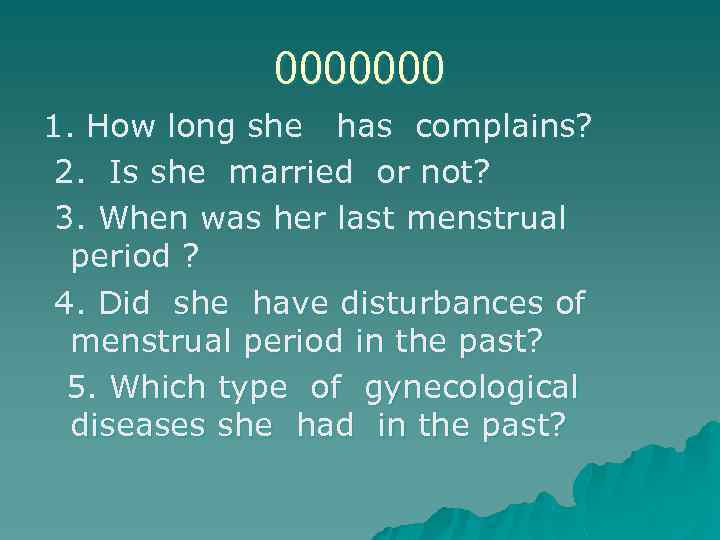 0000000

1. How long she has complains?

2. Is she married or not?

3. When was her last menstrual period ?

4. Did she have disturbances of menstrual period in the past?

5. Which type of gynecological diseases she had in the past?